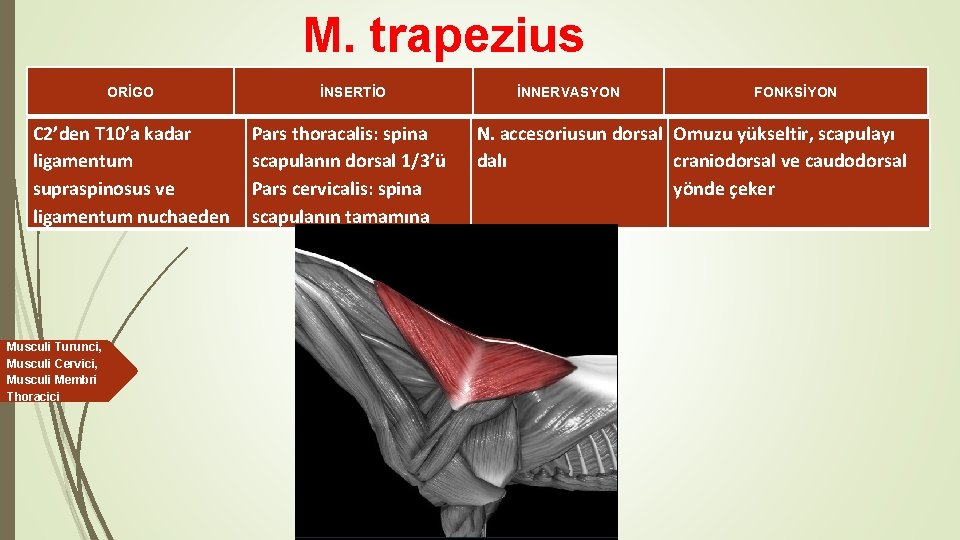 M. trapezius

| ORİGO | İNSERTİO | İNNERVASYON | FONKSİYON |
|---|---|---|---|
| C2'den T10'a kadar ligamentum supraspinosus ve ligamentum nuchaeden | Pars thoracalis: spina scapulanın dorsal 1/3'ü Pars cervicalis: spina scapulanın tamamına | N. accesoriusun dorsal dalı | Omuzu yükseltir, scapulayı craniodorsal ve caudodorsal yönde çeker |

Musculi Turunci, Musculi Cervici, Musculi Membri Thoracici